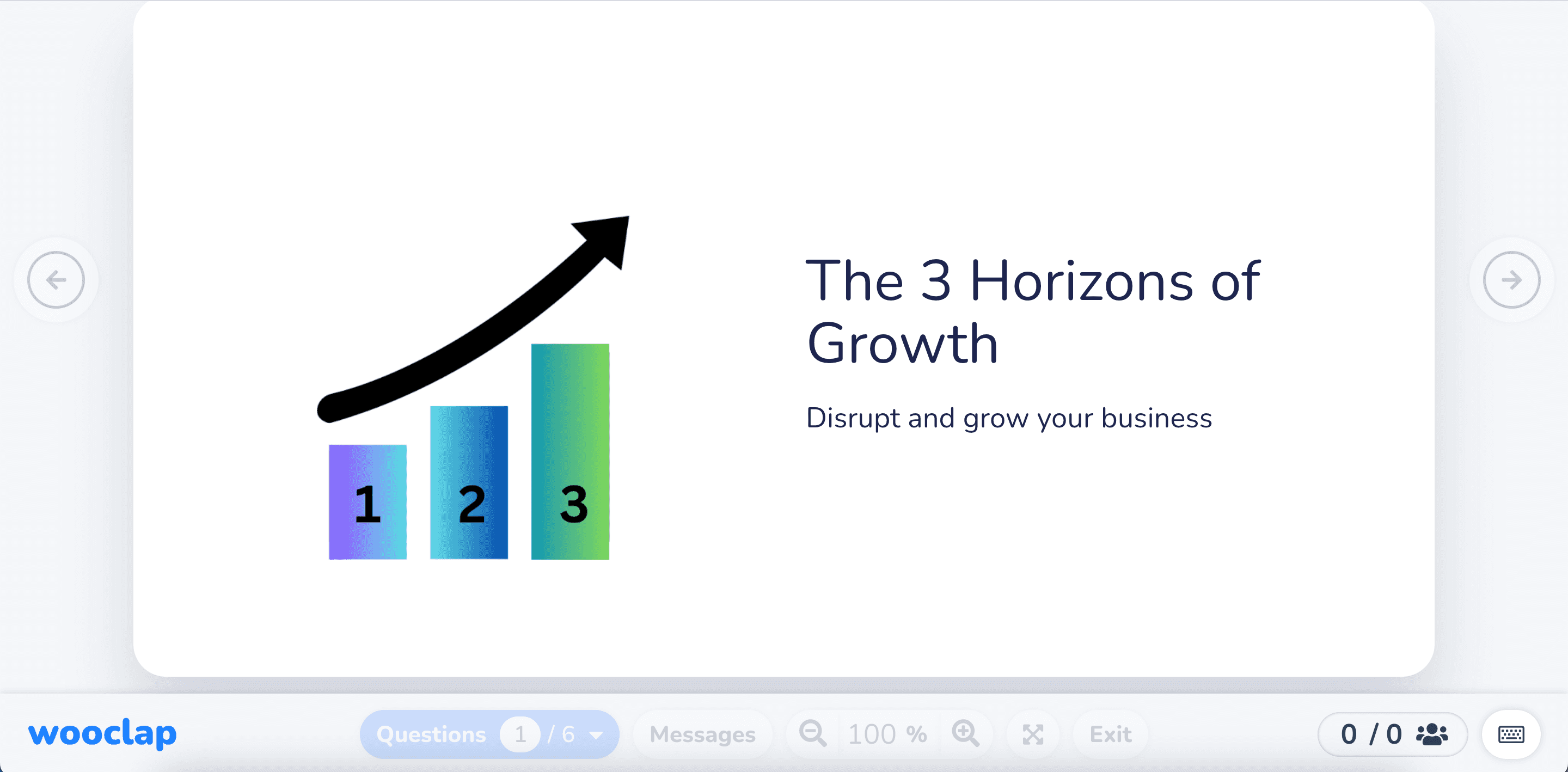 1 2 3

The 3 Horizons of Growth

Disrupt and grow your business

wooclap

Questions 1 / 6

Messages

100 %

Exit

0 / 0